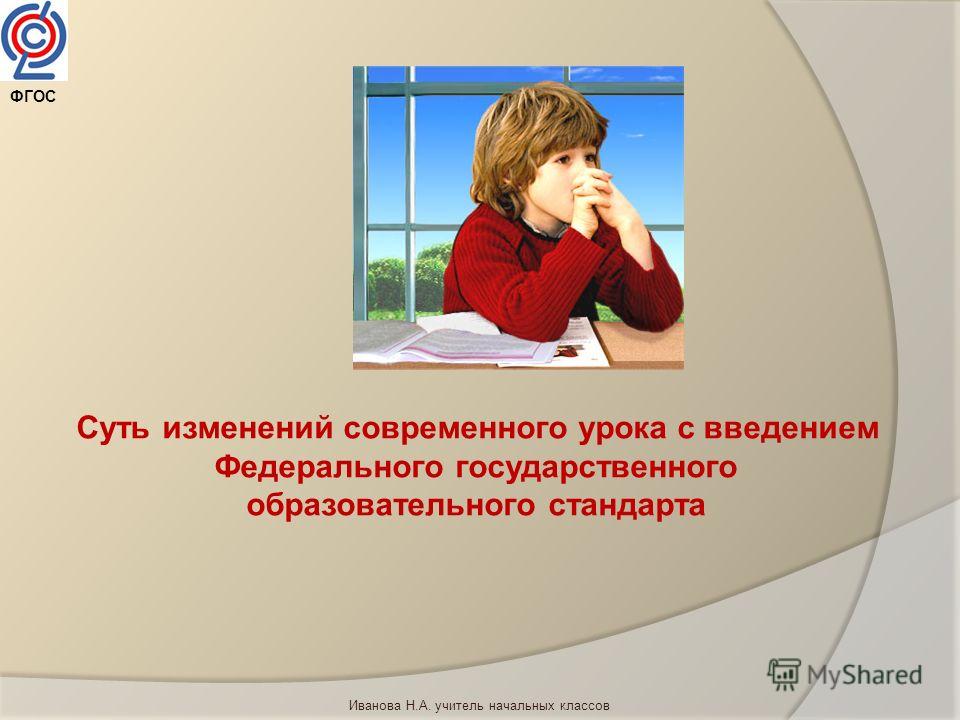 ФГОС

Суть изменений современного урока с введением Федерального государственного образовательного стандарта

MyShared

Иванова Н.А. учитель начальных классов